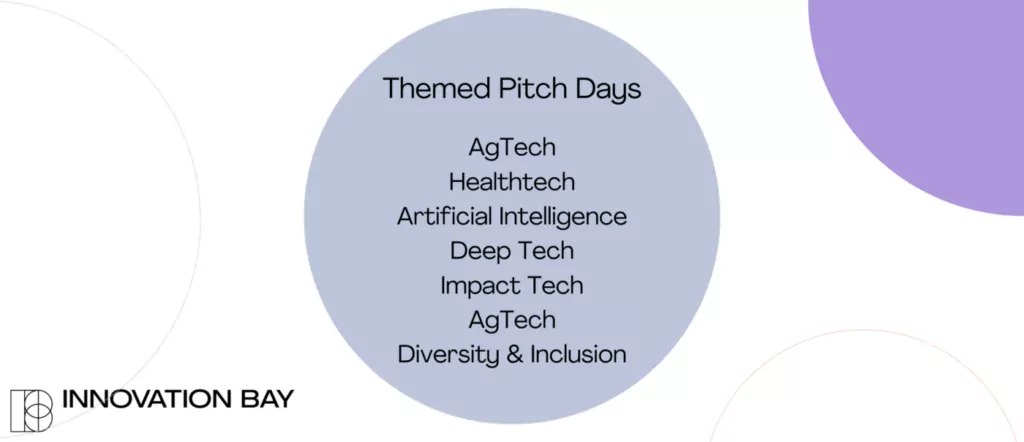 Themed Pitch Days

AgTech
Healthtech
Artificial Intelligence
Deep Tech
Impact Tech
AgTech
Diversity & Inclusion

INNOVATION BAY